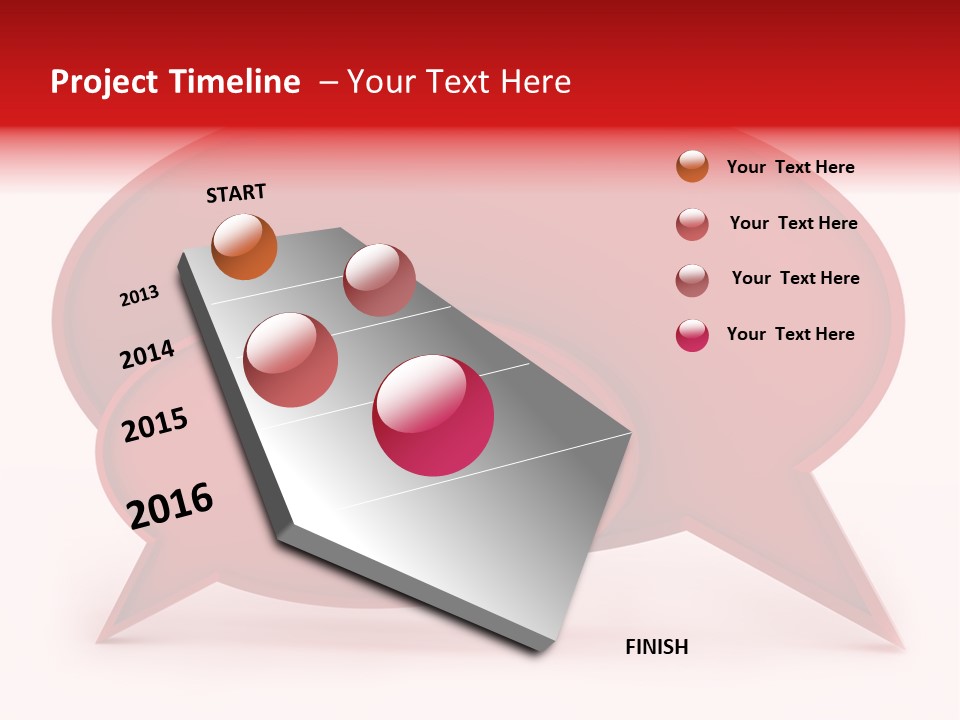 Project Timeline – Your Text Here

START

2013

2014

2015

2016

FINISH

Your Text Here

Your Text Here

Your Text Here

Your Text Here